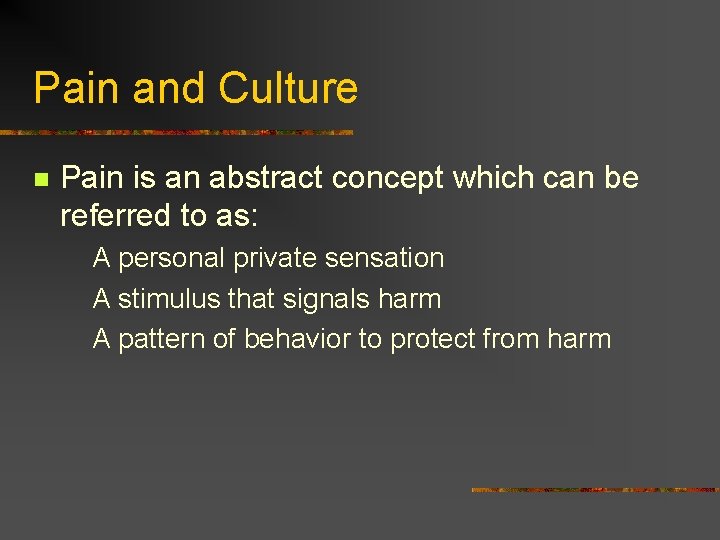 Pain and Culture

Pain is an abstract concept which can be referred to as:

A personal private sensation

A stimulus that signals harm

A pattern of behavior to protect from harm